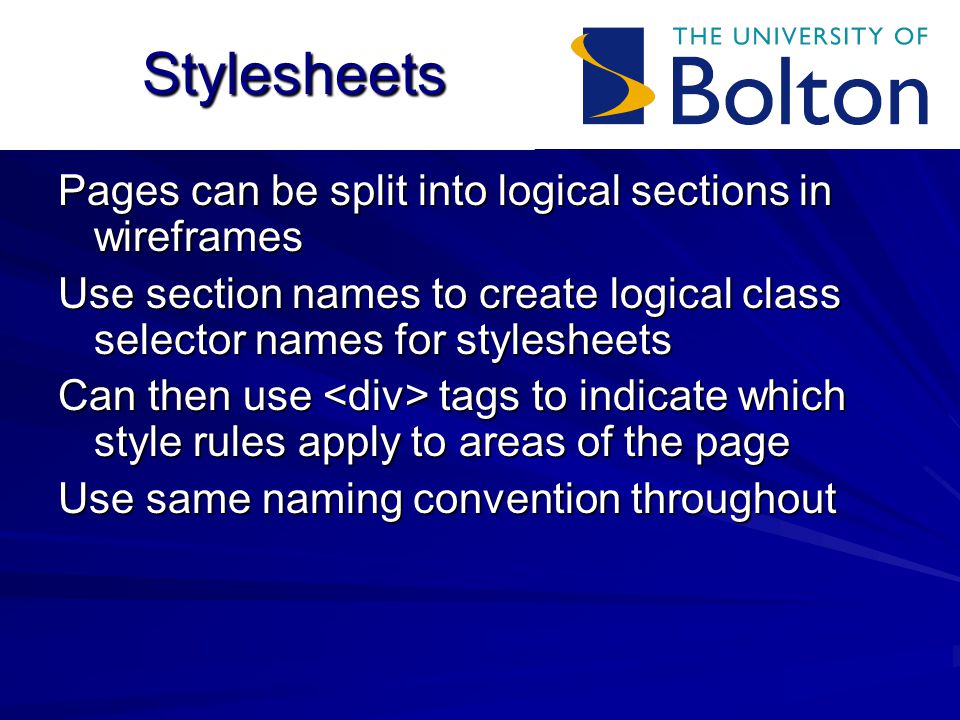 Stylesheets

THE UNIVERSITY OF Bolton

Pages can be split into logical sections in wireframes

Use section names to create logical class selector names for stylesheets

Can then use <div> tags to indicate which style rules apply to areas of the page

Use same naming convention throughout